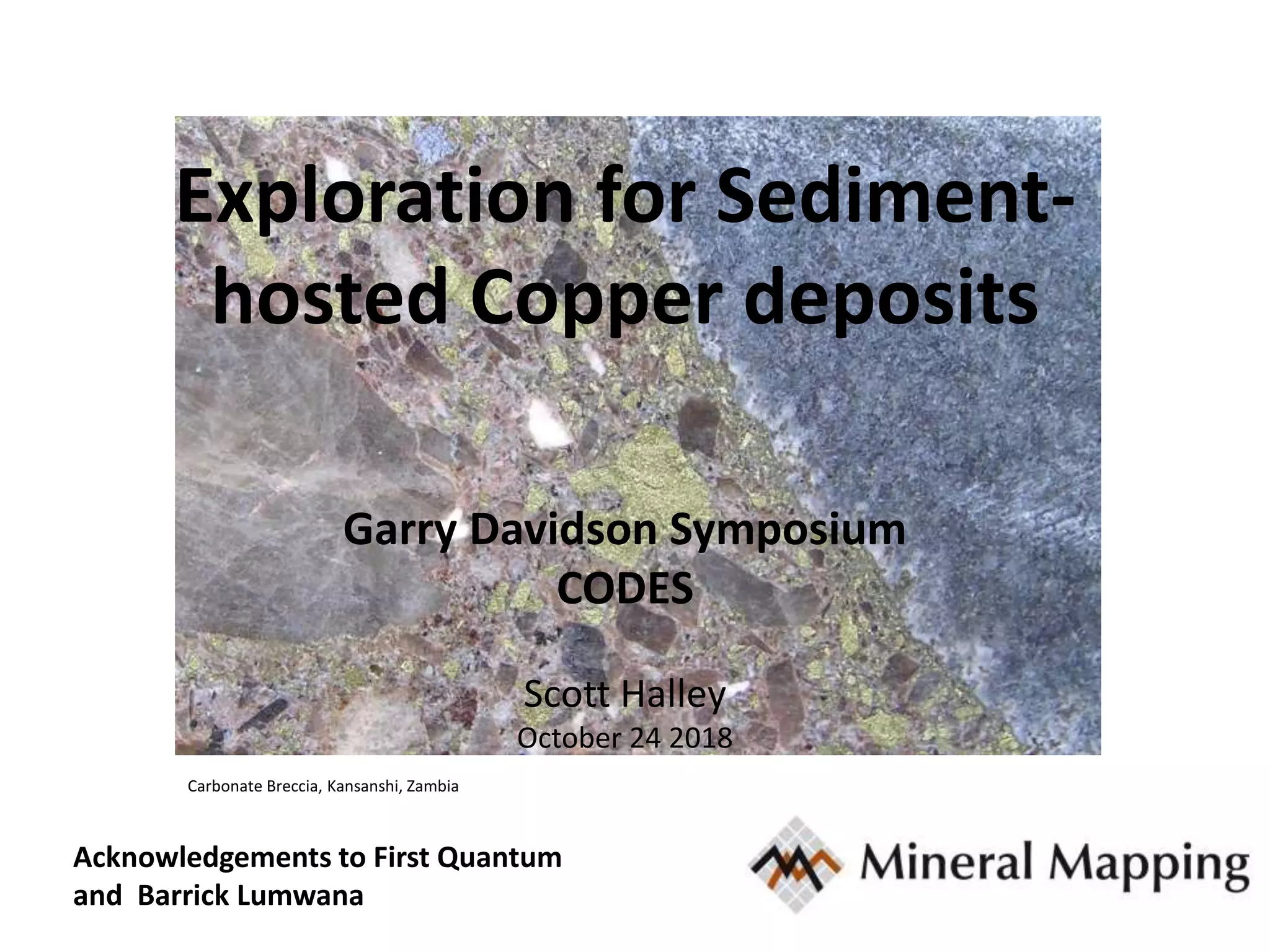 Exploration for Sediment-hosted Copper deposits

Garry Davidson Symposium
CODES

Scott Halley
October 24 2018

Carbonate Breccia, Kansanshi, Zambia

Acknowledgements to First Quantum and Barrick Lumwana

Mineral Mapping